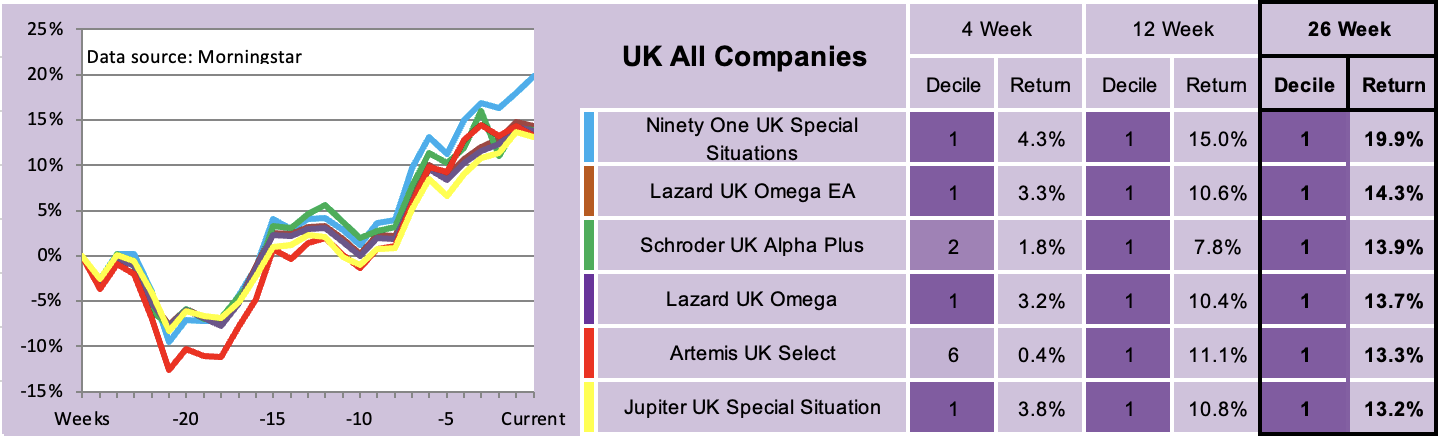 25%
20%
15%
10%
5%
0%
-5%
-10%
-15%
Data source: Morningstar
Weeks -20 -15 -10 -5 Current

| UK All Companies | 4 Week | | 12 Week | | 26 Week | |
|---|---|---|---|---|---|---|
| | Decile | Return | Decile | Return | Decile | Return |
| Ninety One UK Special Situations | 1 | 4.3% | 1 | 15.0% | 1 | 19.9% |
| Lazard UK Omega EA | 1 | 3.3% | 1 | 10.6% | 1 | 14.3% |
| Schroder UK Alpha Plus | 2 | 1.8% | 1 | 7.8% | 1 | 13.9% |
| Lazard UK Omega | 1 | 3.2% | 1 | 10.4% | 1 | 13.7% |
| Artemis UK Select | 6 | 0.4% | 1 | 11.1% | 1 | 13.3% |
| Jupiter UK Special Situation | 1 | 3.8% | 1 | 10.8% | 1 | 13.2% |